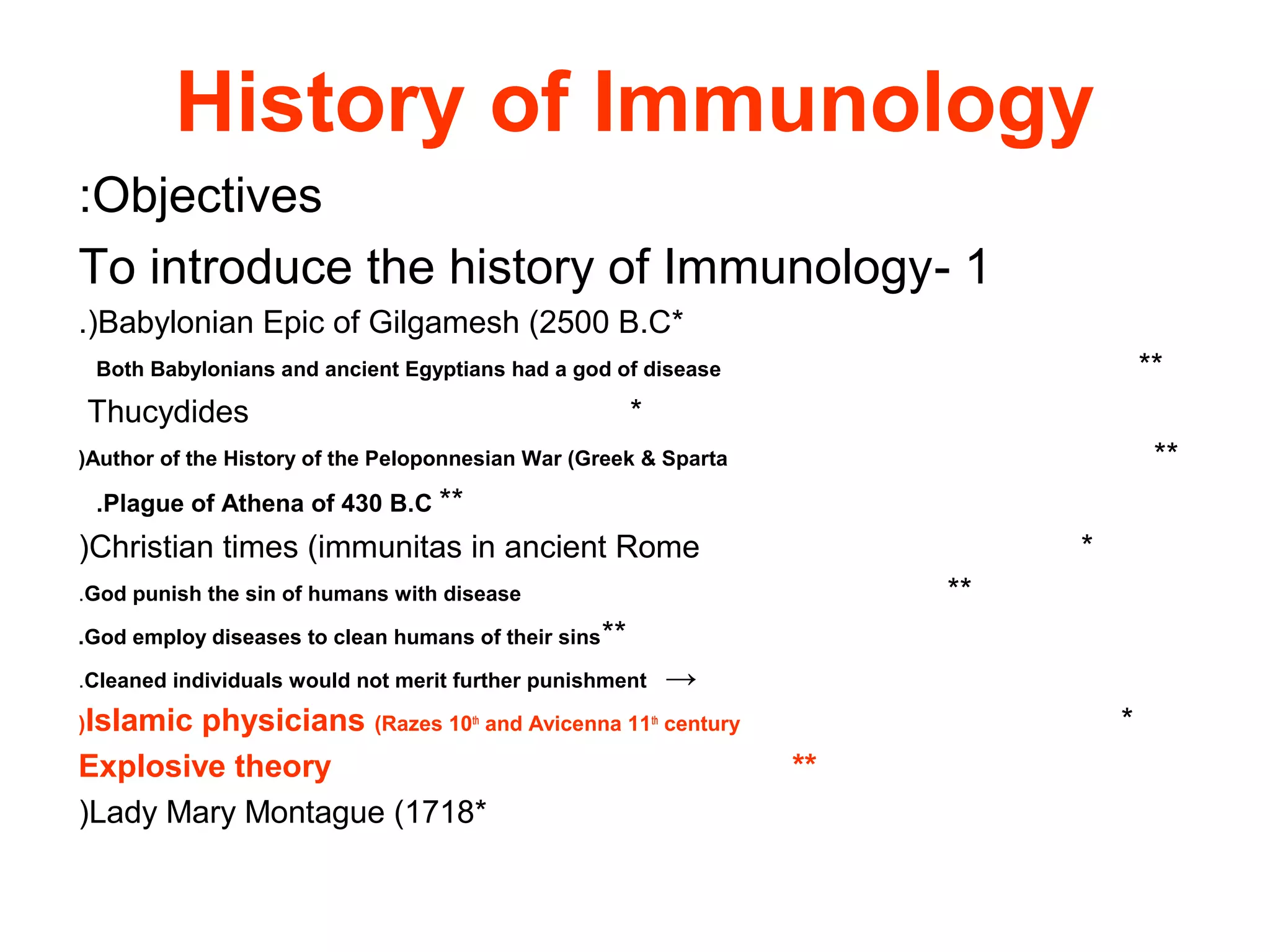 History of Immunology

:Objectives

To introduce the history of Immunology- 1

.)Babylonian Epic of Gilgamesh (2500 B.C*

Both Babylonians and ancient Egyptians had a god of disease **

Thucydides *

)Author of the History of the Peloponnesian War (Greek & Sparta **

.Plague of Athena of 430 B.C **

)Christian times (immunitas in ancient Rome *

.God punish the sin of humans with disease **

.God employ diseases to clean humans of their sins**

.Cleaned individuals would not merit further punishment →

)Islamic physicians (Razes 10th and Avicenna 11th century *

Explosive theory **

)Lady Mary Montague (1718*